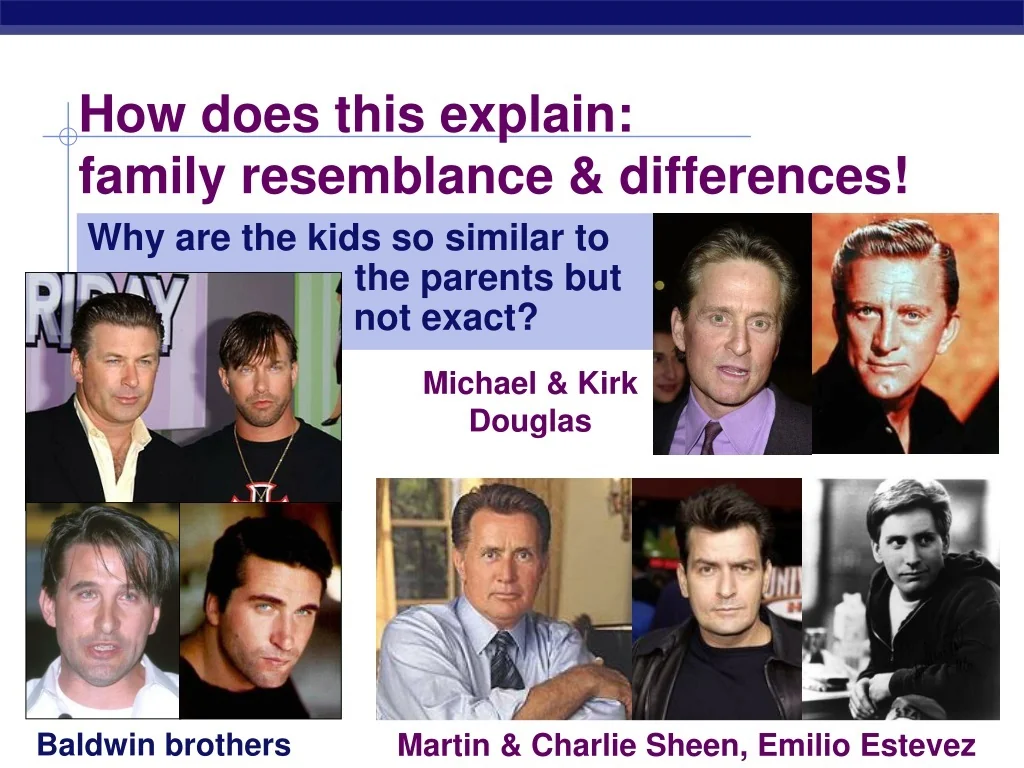 How does this explain:
family resemblance & differences!

Why are the kids so similar to the parents but not exact?

RIDAY

Michael & Kirk Douglas

Baldwin brothers

Martin & Charlie Sheen, Emilio Estevez